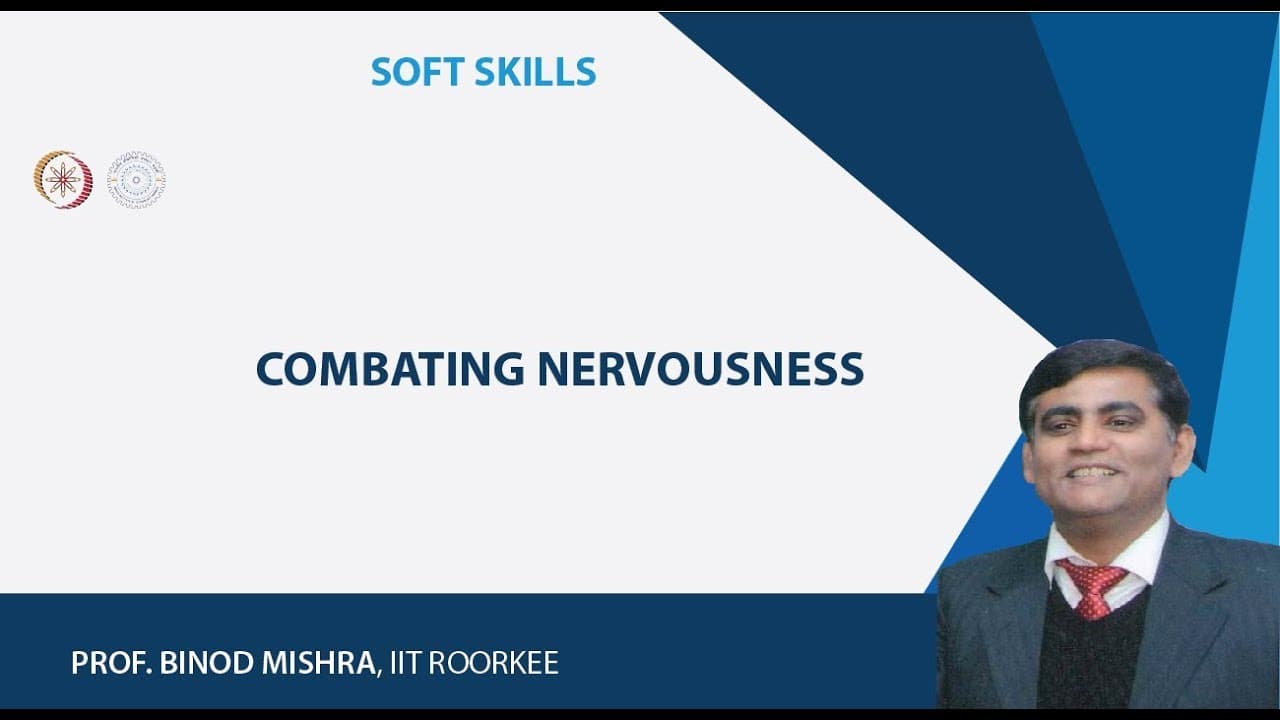 SOFT SKILLS

COMBATING NERVOUSNESS

PROF. BINOD MISHRA, IIT ROORKEE